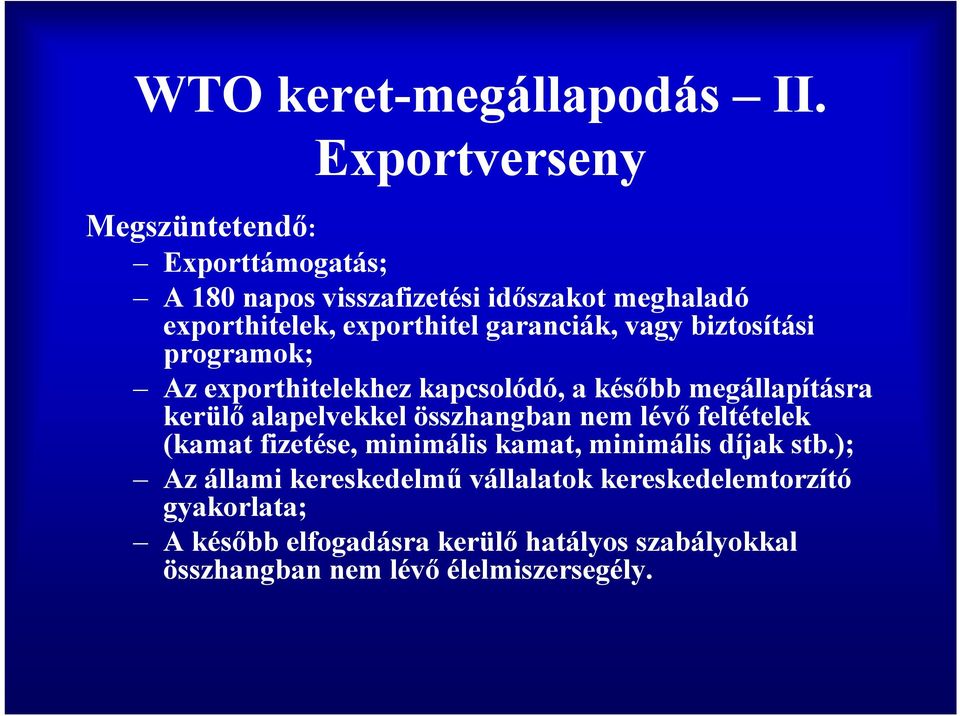 WTO keret-megállapodás – II. Exportverseny

Megszüntetendő:

– Exporttámogatás;

– A 180 napos visszafizetési időszakot meghaladó exporthitelek, exporthitel garanciák, vagy biztosítási programok;

– Az exporthitelekhez kapcsolódó, a később megállapításra kerülő alapelvekkel összhangban nem lévő feltételek (kamat fizetése, minimális kamat, minimális díjak stb.);

– Az állami kereskedelmű vállalatok kereskedelemtorzító gyakorlata;

– A később elfogadásra kerülő hatályos szabályokkal összhangban nem lévő élelmiszersegély.